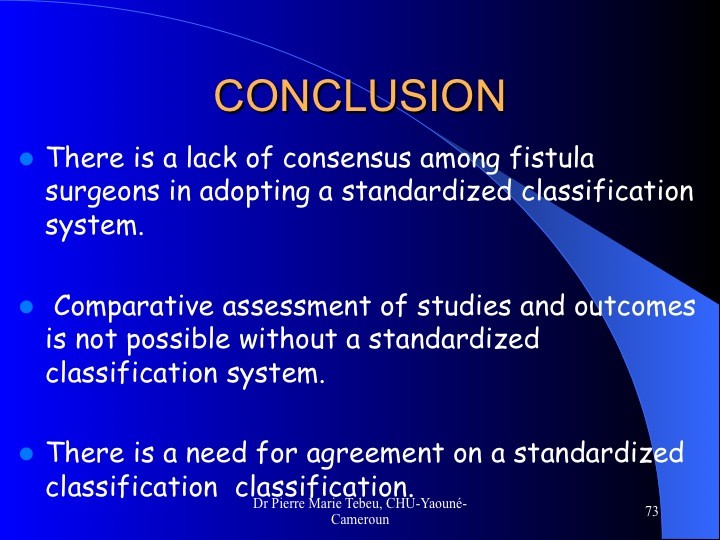 CONCLUSION

• There is a lack of consensus among fistula surgeons in adopting a standardized classification system.

• Comparative assessment of studies and outcomes is not possible without a standardized classification system.

• There is a need for agreement on a standardized classification classification.

Dr Pierre Marie Tebeu, CHU-Yaouné-Cameroun

73